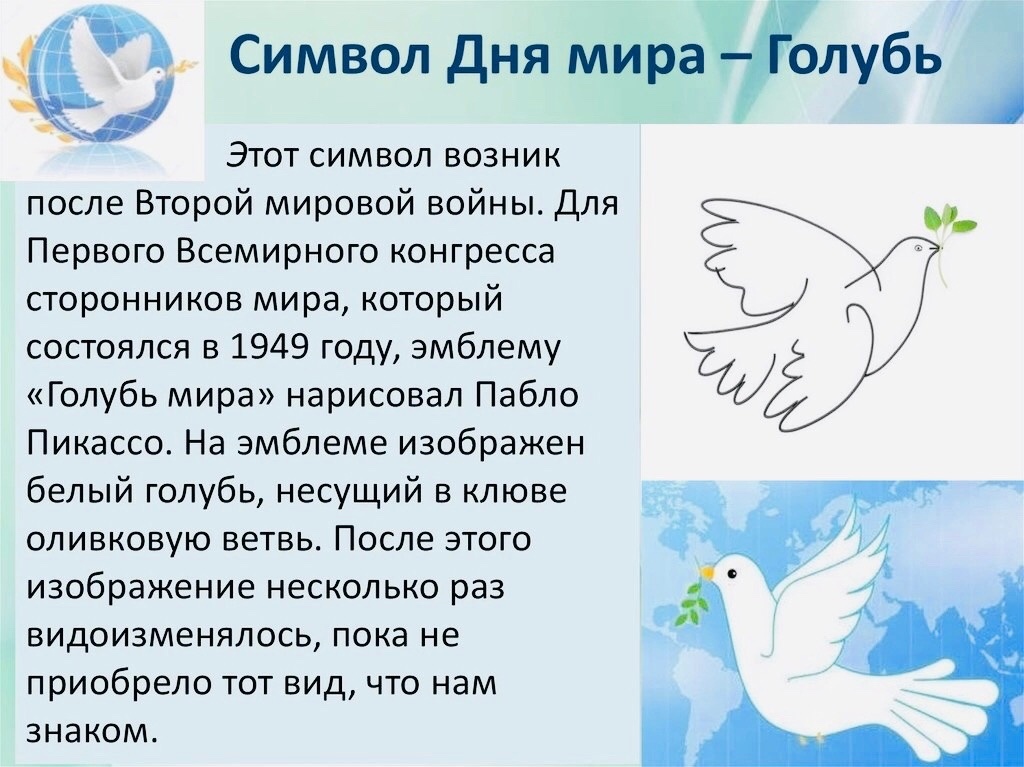 Символ Дня мира – Голубь

Этот символ возник после Второй мировой войны. Для Первого Всемирного конгресса сторонников мира, который состоялся в 1949 году, эмблему «Голубь мира» нарисовал Пабло Пикассо. На эмблеме изображен белый голубь, несущий в клюве оливковую ветвь. После этого изображение несколько раз видоизменялось, пока не приобрело тот вид, что нам знаком.